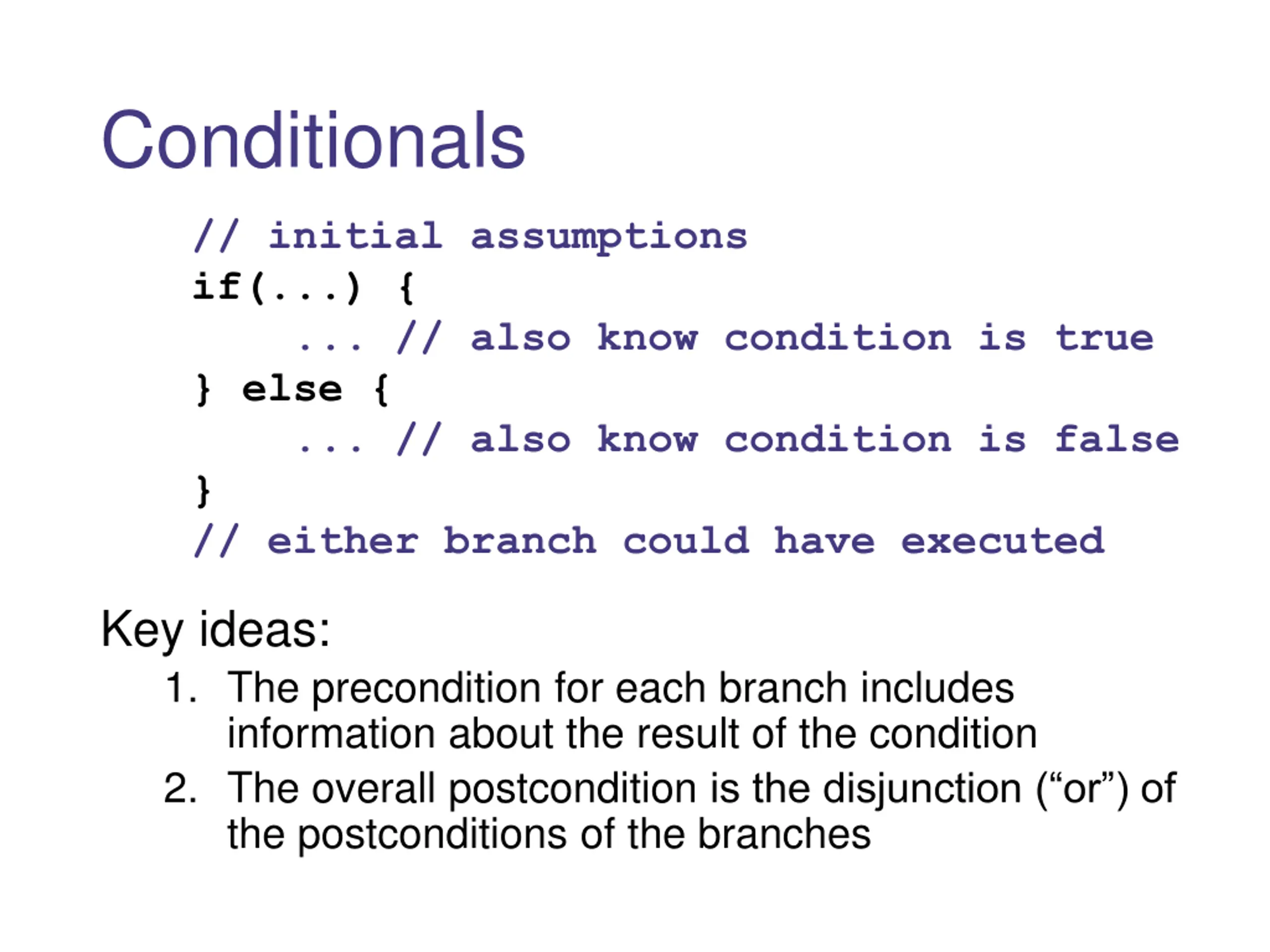 Conditionals

// initial assumptions
if(...) {
    ... // also know condition is true
} else {
    ... // also know condition is false
}
// either branch could have executed

Key ideas:

1. The precondition for each branch includes information about the result of the condition
2. The overall postcondition is the disjunction (“or”) of the postconditions of the branches